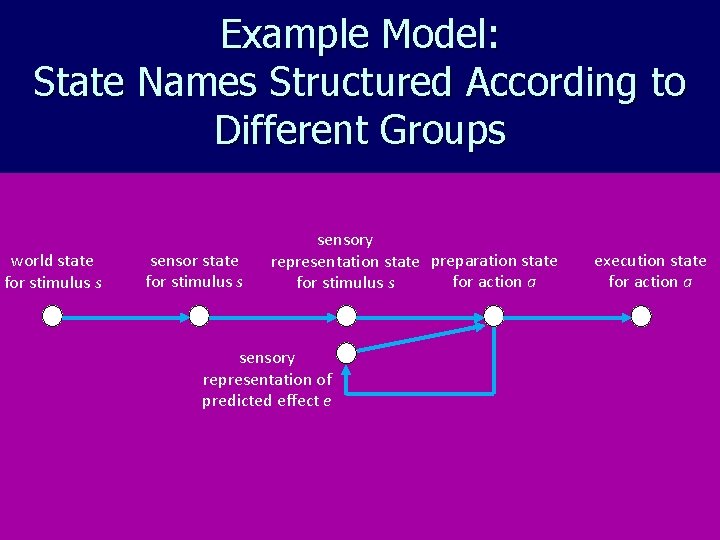 Example Model:
State Names Structured According to Different Groups

world state for stimulus $s$

sensor state for stimulus $s$

sensory representation state for stimulus $s$

preparation state for action $a$

execution state for action $a$

sensory representation of predicted effect $e$